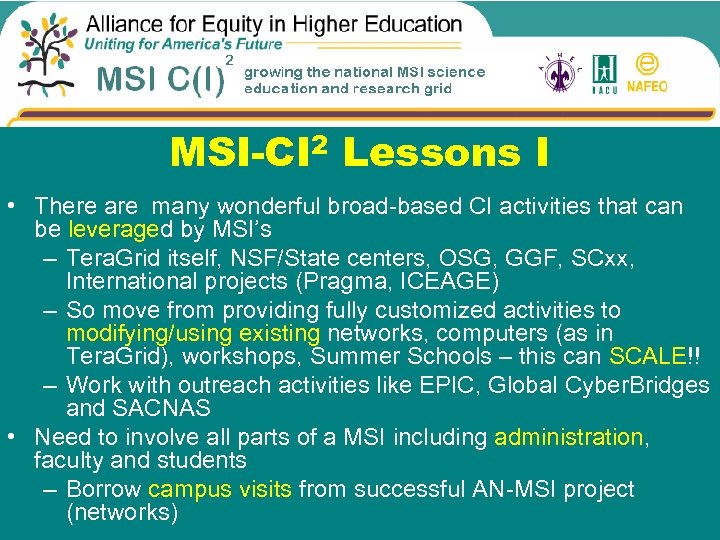 Alliance for Equity in Higher Education
Uniting for America's Future

MSI C(I)$^2$ growing the national MSI science education and research grid

AIHEC HACU NAFEO

MSI-CI$^2$ Lessons I

• There are many wonderful broad-based CI activities that can be leveraged by MSI's
– TeraGrid itself, NSF/State centers, OSG, GGF, SCxx, International projects (Pragma, ICEAGE)
– So move from providing fully customized activities to modifying/using existing networks, computers (as in TeraGrid), workshops, Summer Schools – this can SCALE!!
– Work with outreach activities like EPIC, Global CyberBridges and SACNAS
• Need to involve all parts of a MSI including administration, faculty and students
– Borrow campus visits from successful AN-MSI project (networks)